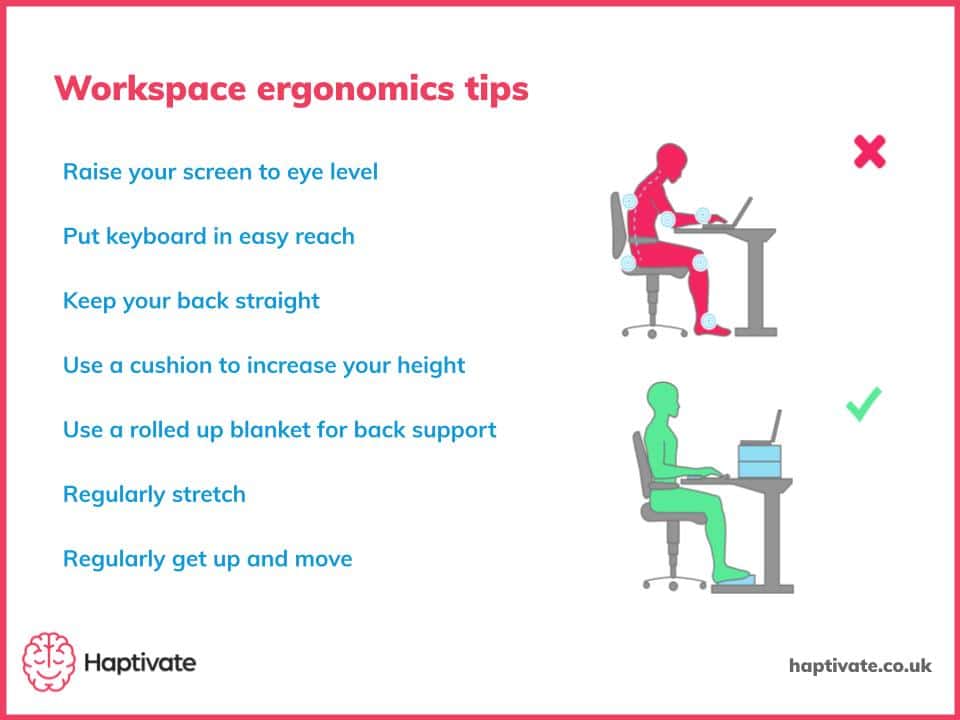 Workspace ergonomics tips

Raise your screen to eye level

Put keyboard in easy reach

Keep your back straight

Use a cushion to increase your height

Use a rolled up blanket for back support

Regularly stretch

Regularly get up and move

Haptivate

haptivate.co.uk